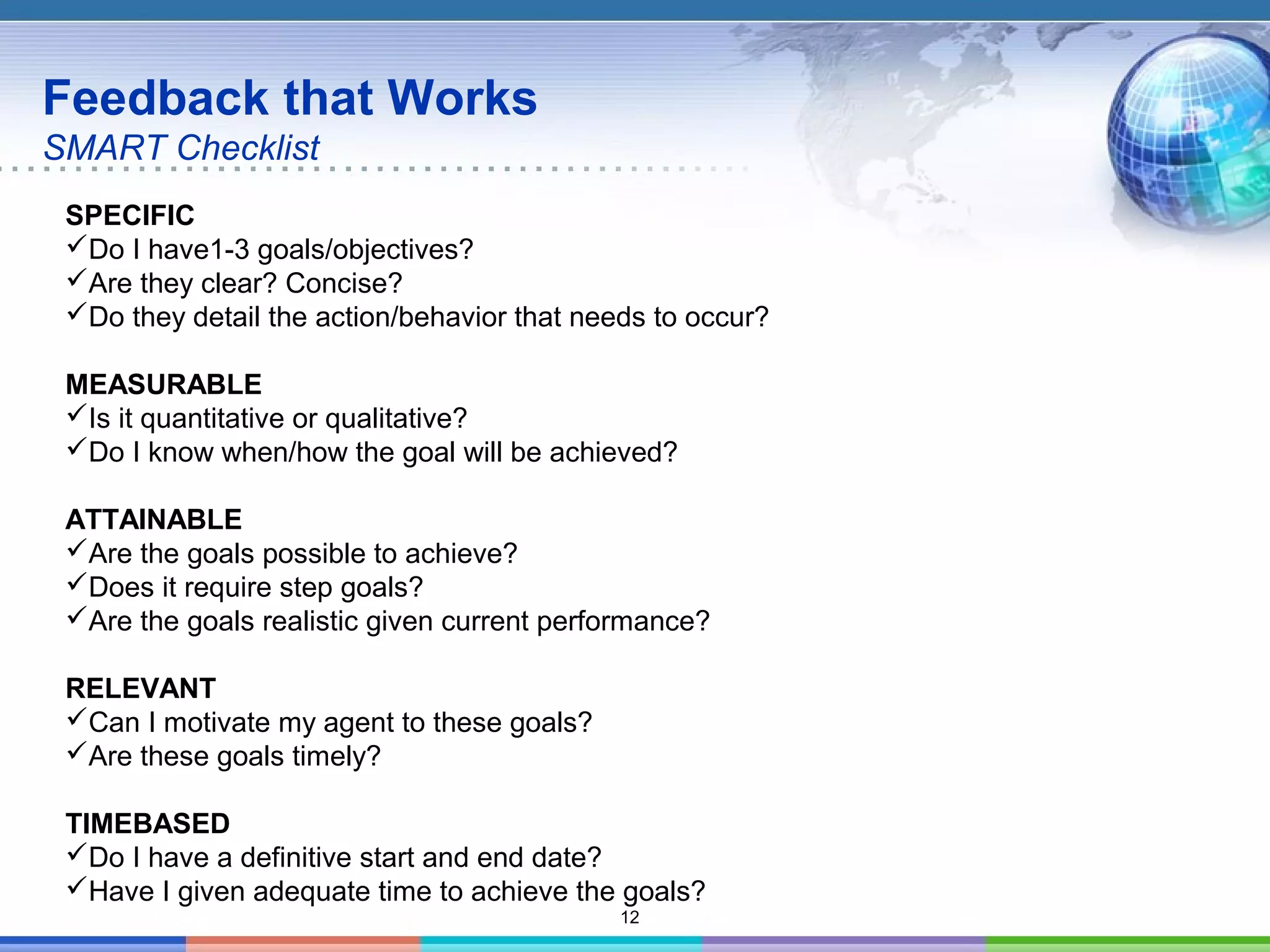 Feedback that Works
SMART Checklist

SPECIFIC
✓Do I have1-3 goals/objectives?
✓Are they clear? Concise?
✓Do they detail the action/behavior that needs to occur?

MEASURABLE
✓Is it quantitative or qualitative?
✓Do I know when/how the goal will be achieved?

ATTAINABLE
✓Are the goals possible to achieve?
✓Does it require step goals?
✓Are the goals realistic given current performance?

RELEVANT
✓Can I motivate my agent to these goals?
✓Are these goals timely?

TIMEBASED
✓Do I have a definitive start and end date?
✓Have I given adequate time to achieve the goals?

12